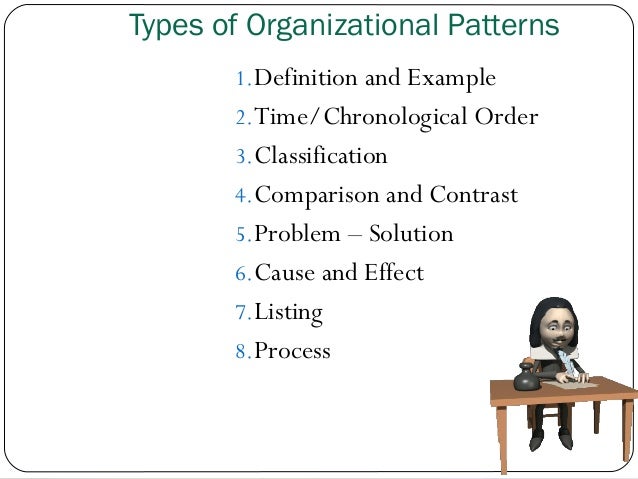 Types of Organizational Patterns

1. Definition and Example
2. Time/Chronological Order
3. Classification
4. Comparison and Contrast
5. Problem – Solution
6. Cause and Effect
7. Listing
8. Process